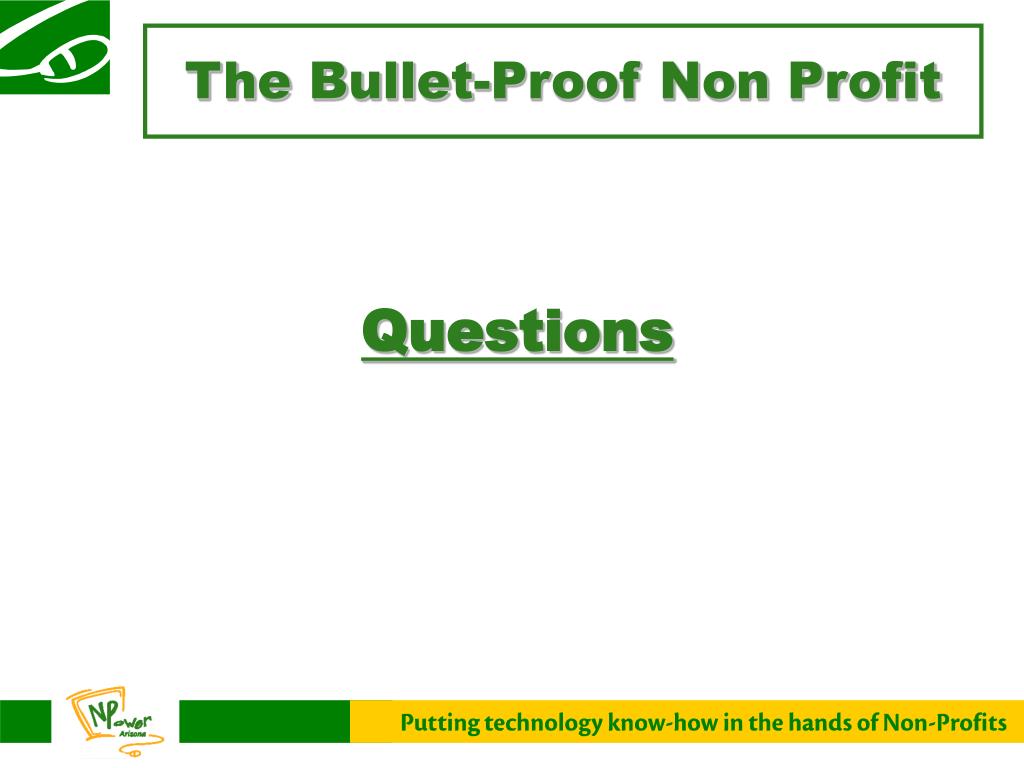 The Bullet-Proof Non Profit

Questions

NPower Arizona

Putting technology know-how in the hands of Non-Profits